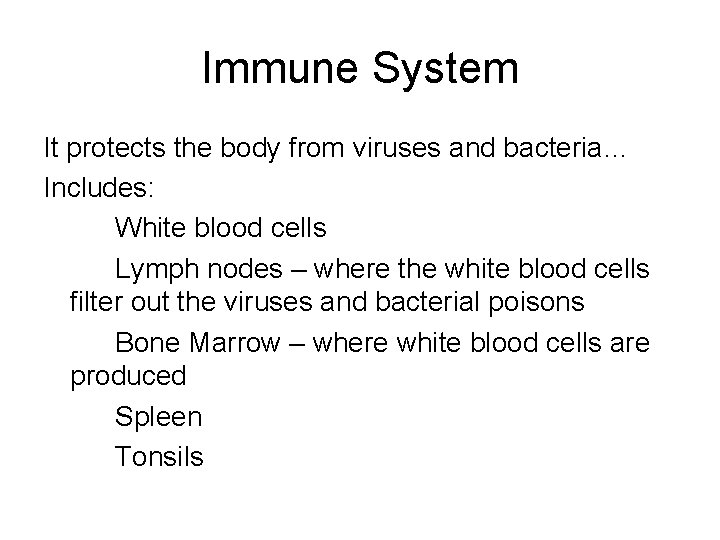 Immune System

It protects the body from viruses and bacteria…

Includes:

White blood cells

Lymph nodes – where the white blood cells filter out the viruses and bacterial poisons

Bone Marrow – where white blood cells are produced

Spleen

Tonsils